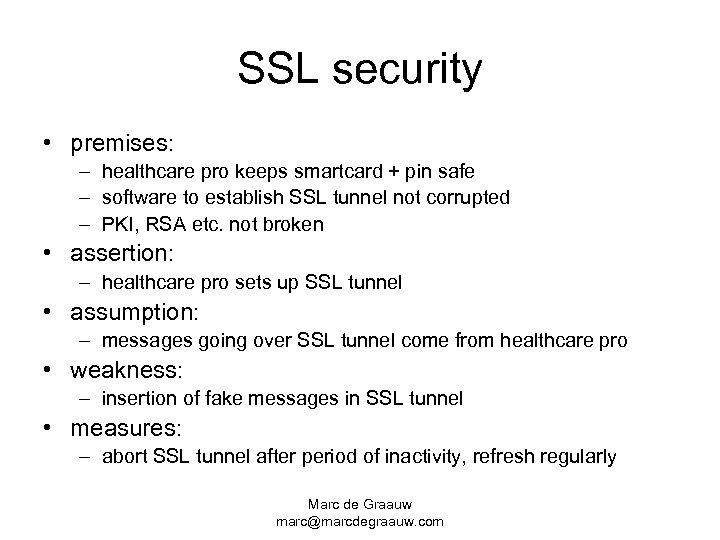 SSL security

• premises:
– healthcare pro keeps smartcard + pin safe
– software to establish SSL tunnel not corrupted
– PKI, RSA etc. not broken
• assertion:
– healthcare pro sets up SSL tunnel
• assumption:
– messages going over SSL tunnel come from healthcare pro
• weakness:
– insertion of fake messages in SSL tunnel
• measures:
– abort SSL tunnel after period of inactivity, refresh regularly

Marc de Graauw
marc@marcdegraauw.com